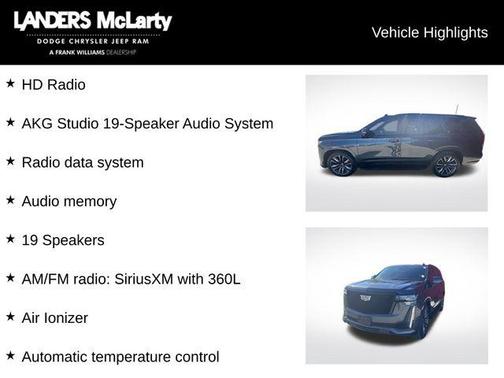 LANDERS McLarty
DODGE CHRYSLER JEEP RAM
A FRANK WILLIAMS DEALERSHIP

Vehicle Highlights

★ HD Radio

★ AKG Studio 19-Speaker Audio System

★ Radio data system

★ Audio memory

★ 19 Speakers

★ AM/FM radio: SiriusXM with 360L

★ Air Ionizer

★ Automatic temperature control